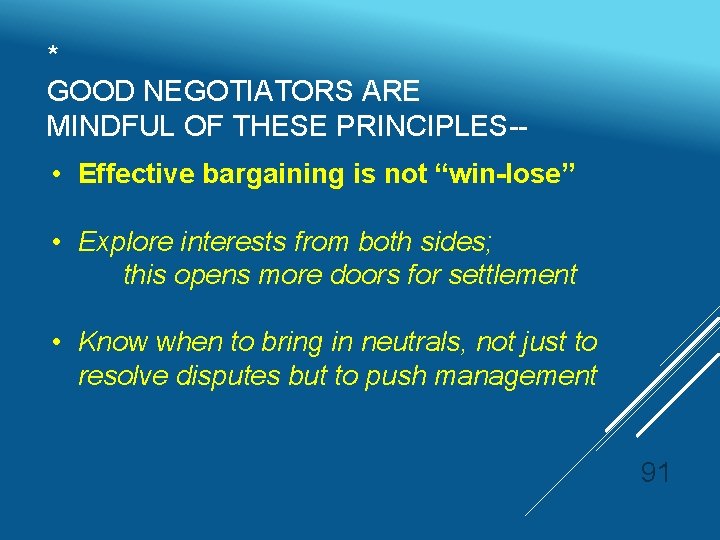 *
GOOD NEGOTIATORS ARE MINDFUL OF THESE PRINCIPLES--

• Effective bargaining is not “win-lose”

• Explore interests from both sides; this opens more doors for settlement

• Know when to bring in neutrals, not just to resolve disputes but to push management

91